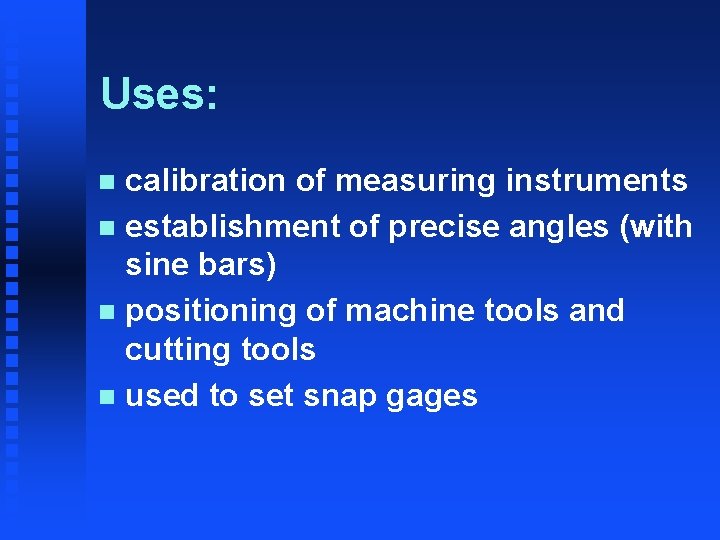 Uses:

- calibration of measuring instruments
- establishment of precise angles (with sine bars)
- positioning of machine tools and cutting tools
- used to set snap gages